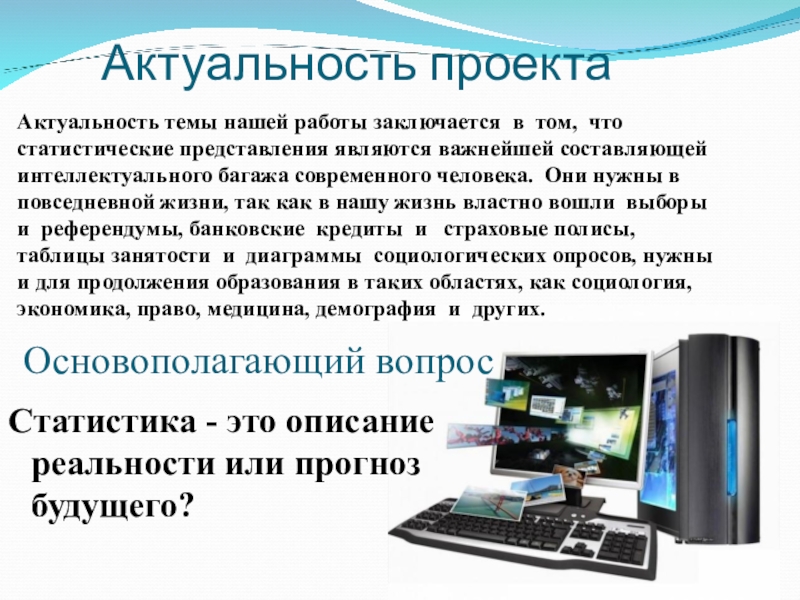 Актуальность проекта

Актуальность темы нашей работы заключается в том, что статистические представления являются важнейшей составляющей интеллектуального багажа современного человека. Они нужны в повседневной жизни, так как в нашу жизнь властно вошли выборы и референдумы, банковские кредиты и страховые полисы, таблицы занятости и диаграммы социологических опросов, нужны и для продолжения образования в таких областях, как социология, экономика, право, медицина, демография и других.

Основополагающий вопрос

Статистика - это описание реальности или прогноз будущего?